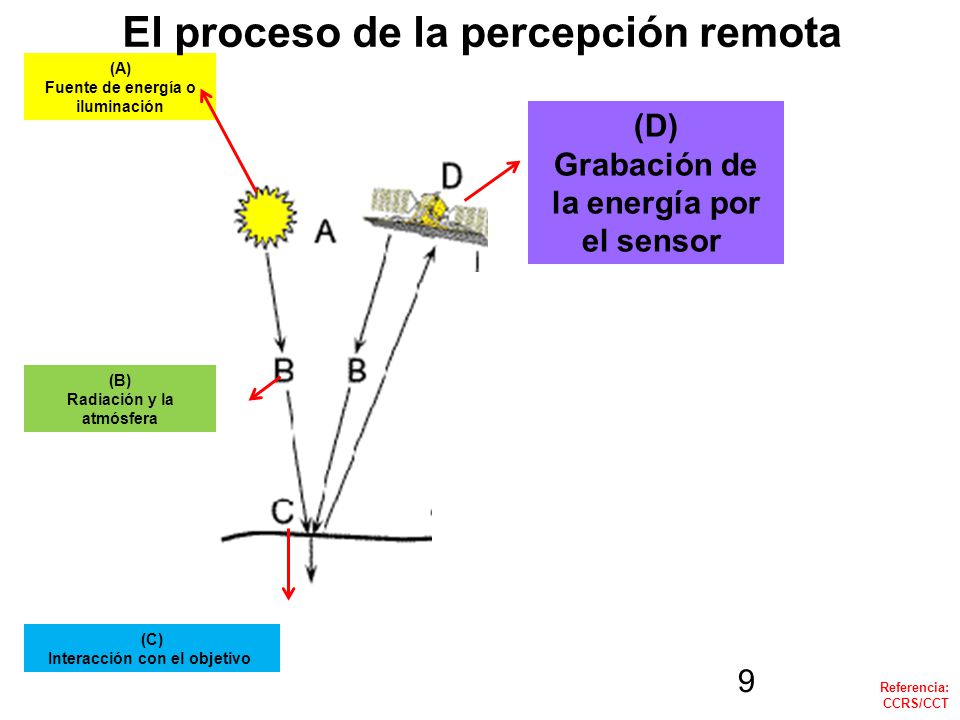 El proceso de la percepción remota

(A)
Fuente de energía o iluminación

(D)
Grabación de la energía por el sensor

D

A

B

B

(B)
Radiación y la atmósfera

C

(C)
Interacción con el objetivo

9

Referencia:
CCRS/CCT